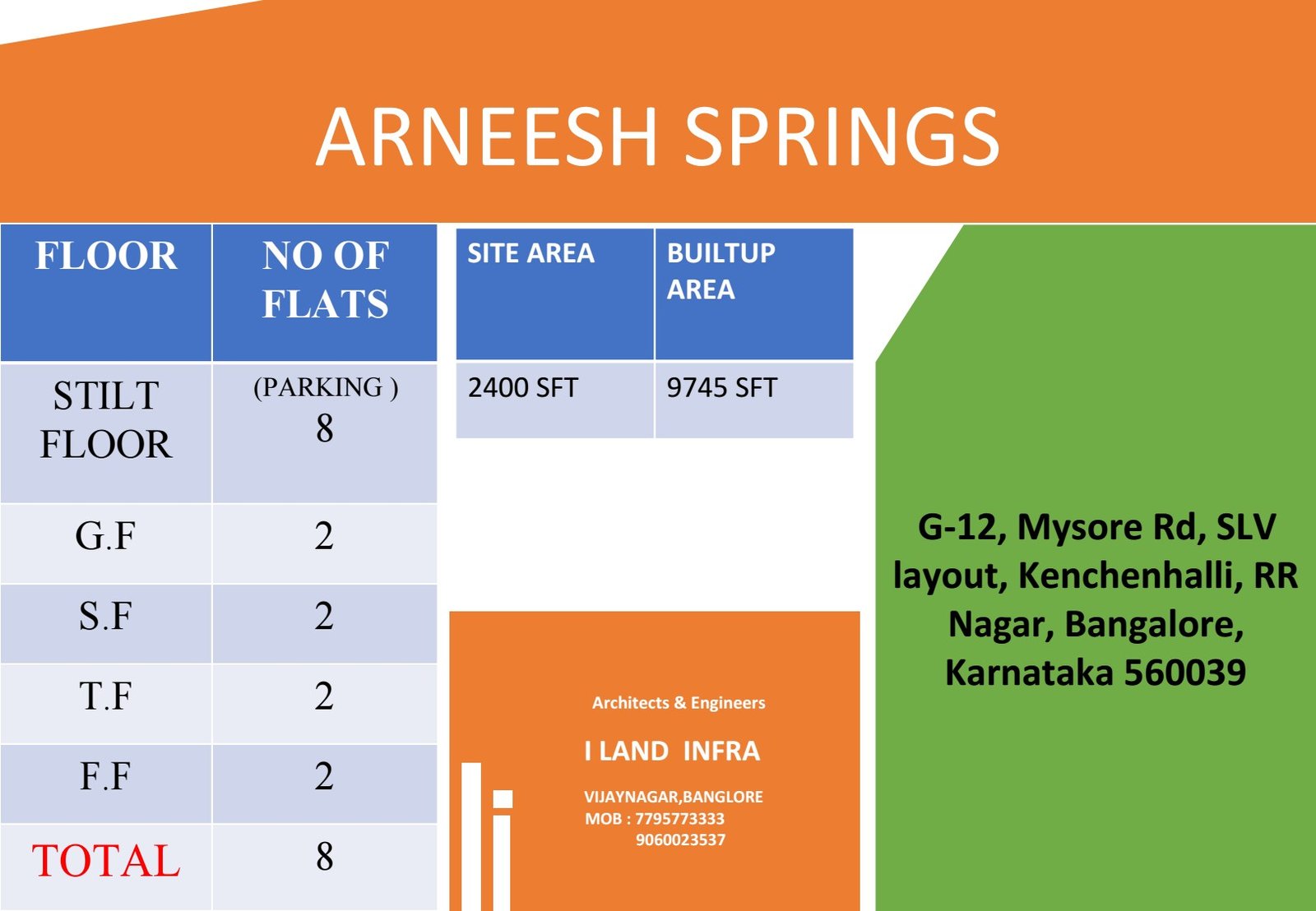 ARNEESH SPRINGS

| FLOOR | NO OF FLATS |
|---|---|
| STILT FLOOR | (PARKING ) 8 |
| G.F | 2 |
| S.F | 2 |
| T.F | 2 |
| F.F | 2 |
| TOTAL | 8 |

| SITE AREA | BUILTUP AREA |
|---|---|
| 2400 SFT | 9745 SFT |

Architects & Engineers

I LAND INFRA

VIJAYNAGAR,BANGLORE
MOB : 7795773333
9060023537

G-12, Mysore Rd, SLV layout, Kenchenhalli, RR Nagar, Bangalore, Karnataka 560039